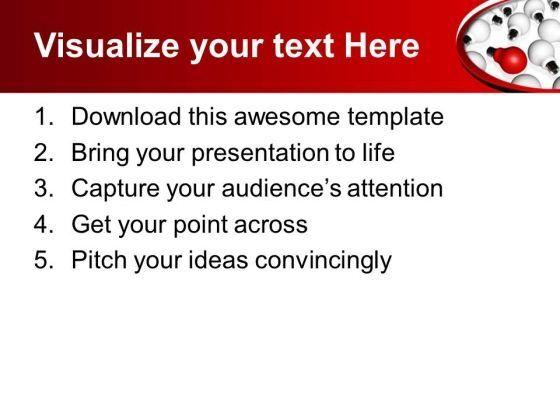 Visualize your text Here

1. Download this awesome template
2. Bring your presentation to life
3. Capture your audience's attention
4. Get your point across
5. Pitch your ideas convincingly